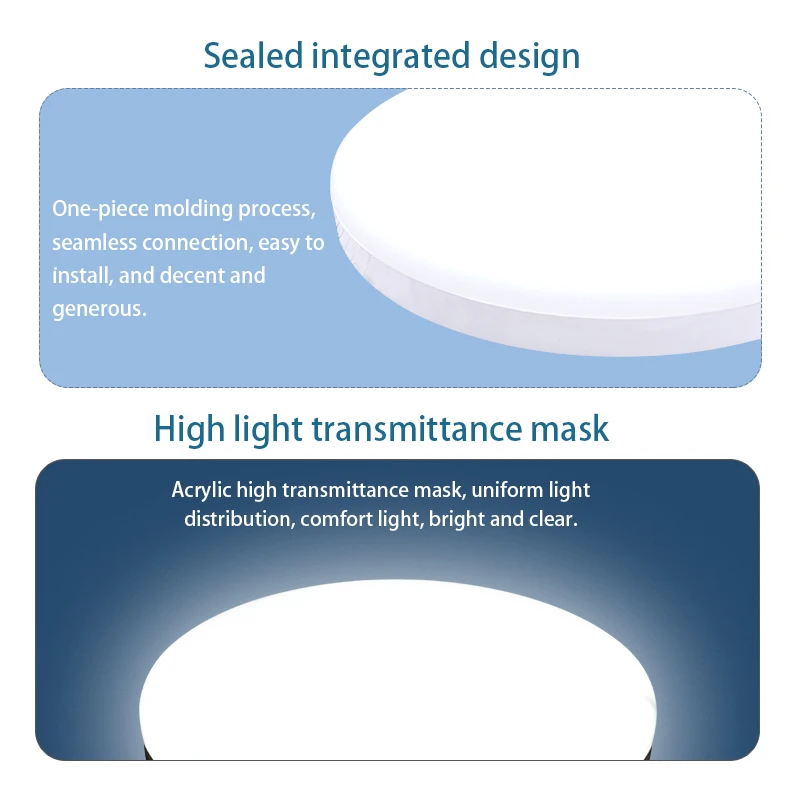 Sealed integrated design

One-piece molding process, seamless connection, easy to install, and decent and generous.

High light transmittance mask

Acrylic high transmittance mask, uniform light distribution, comfort light, bright and clear.